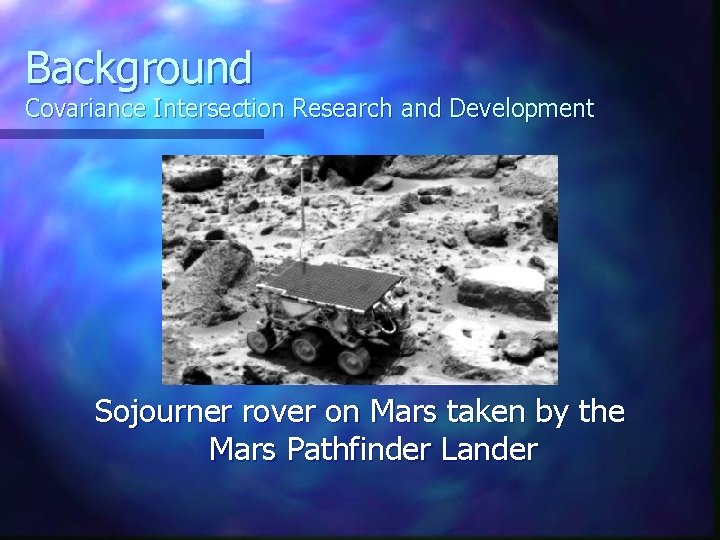 Background
Covariance Intersection Research and Development

Sojourner rover on Mars taken by the Mars Pathfinder Lander